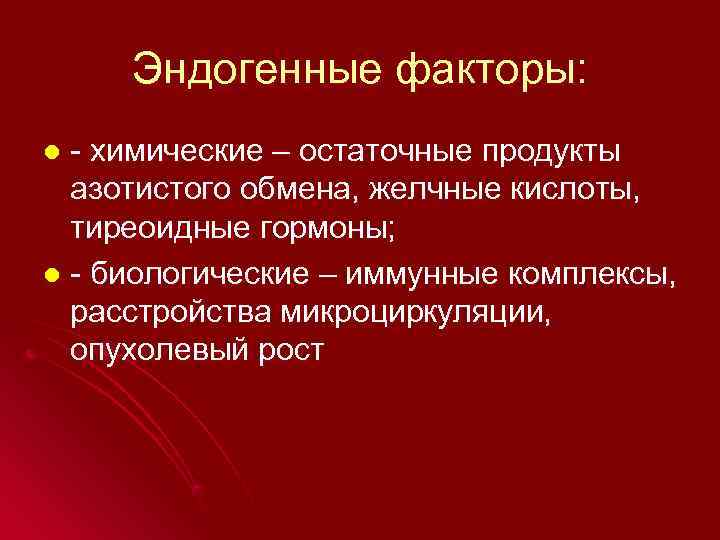 Эндогенные факторы:

- химические – остаточные продукты азотистого обмена, желчные кислоты, тиреоидные гормоны;

- биологические – иммунные комплексы, расстройства микроциркуляции, опухолевый рост